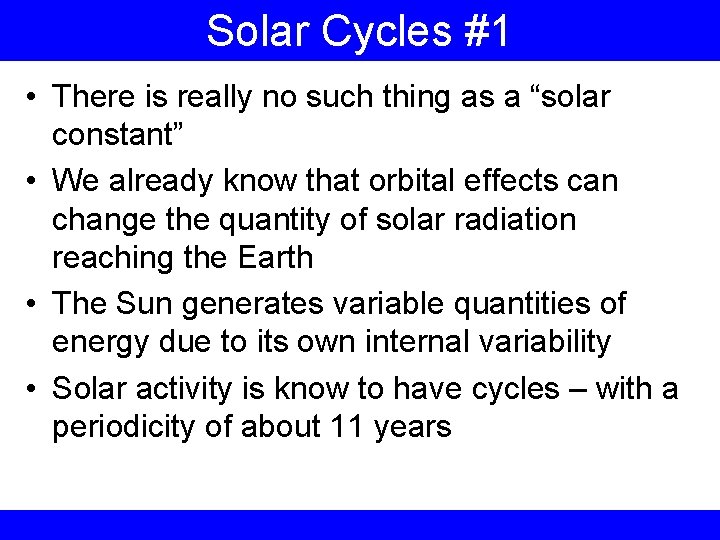 Solar Cycles #1

• There is really no such thing as a “solar constant”
• We already know that orbital effects can change the quantity of solar radiation reaching the Earth
• The Sun generates variable quantities of energy due to its own internal variability
• Solar activity is know to have cycles – with a periodicity of about 11 years